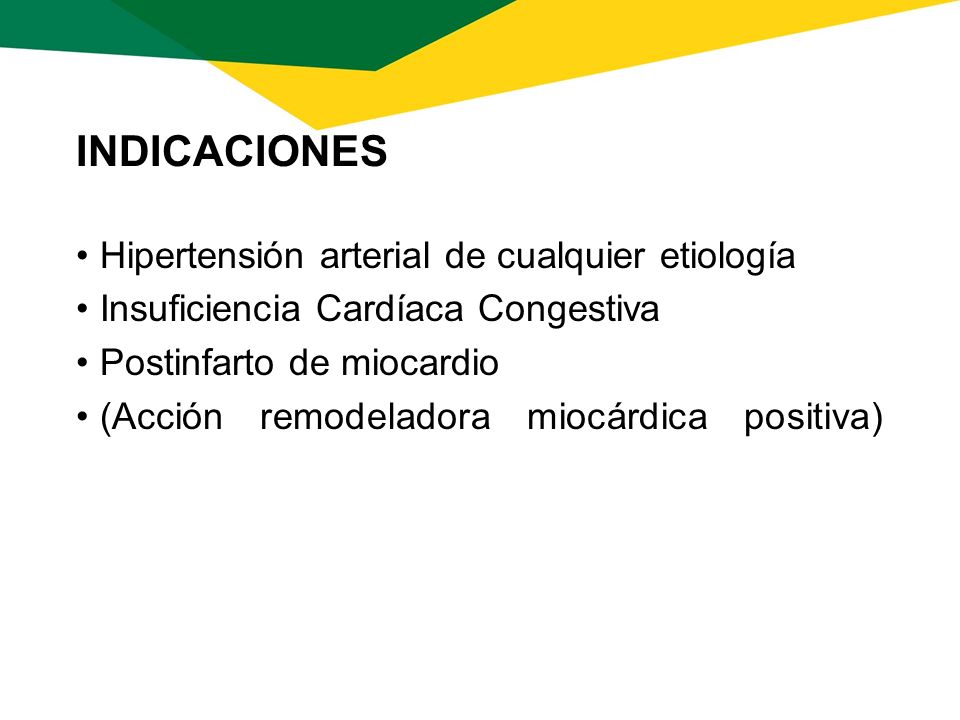 INDICACIONES

• Hipertensión arterial de cualquier etiología
• Insuficiencia Cardíaca Congestiva
• Postinfarto de miocardio
• (Acción remodeladora miocárdica positiva)